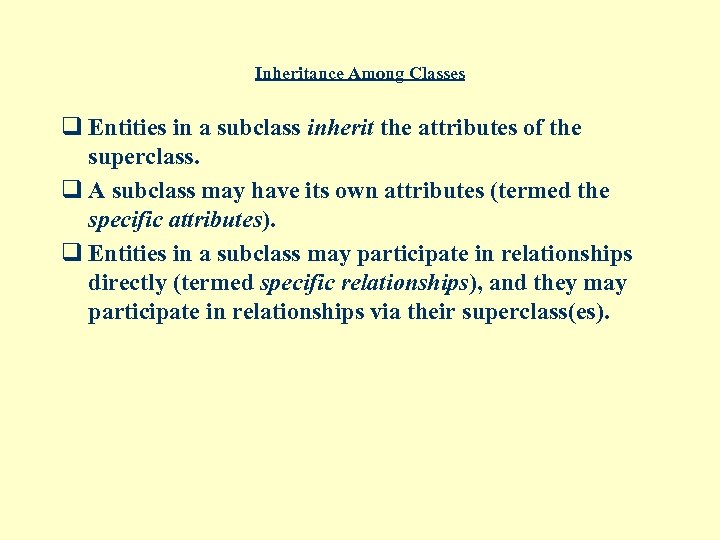 Inheritance Among Classes

❑ Entities in a subclass inherit the attributes of the superclass.

❑ A subclass may have its own attributes (termed the specific attributes).

❑ Entities in a subclass may participate in relationships directly (termed specific relationships), and they may participate in relationships via their superclass(es).